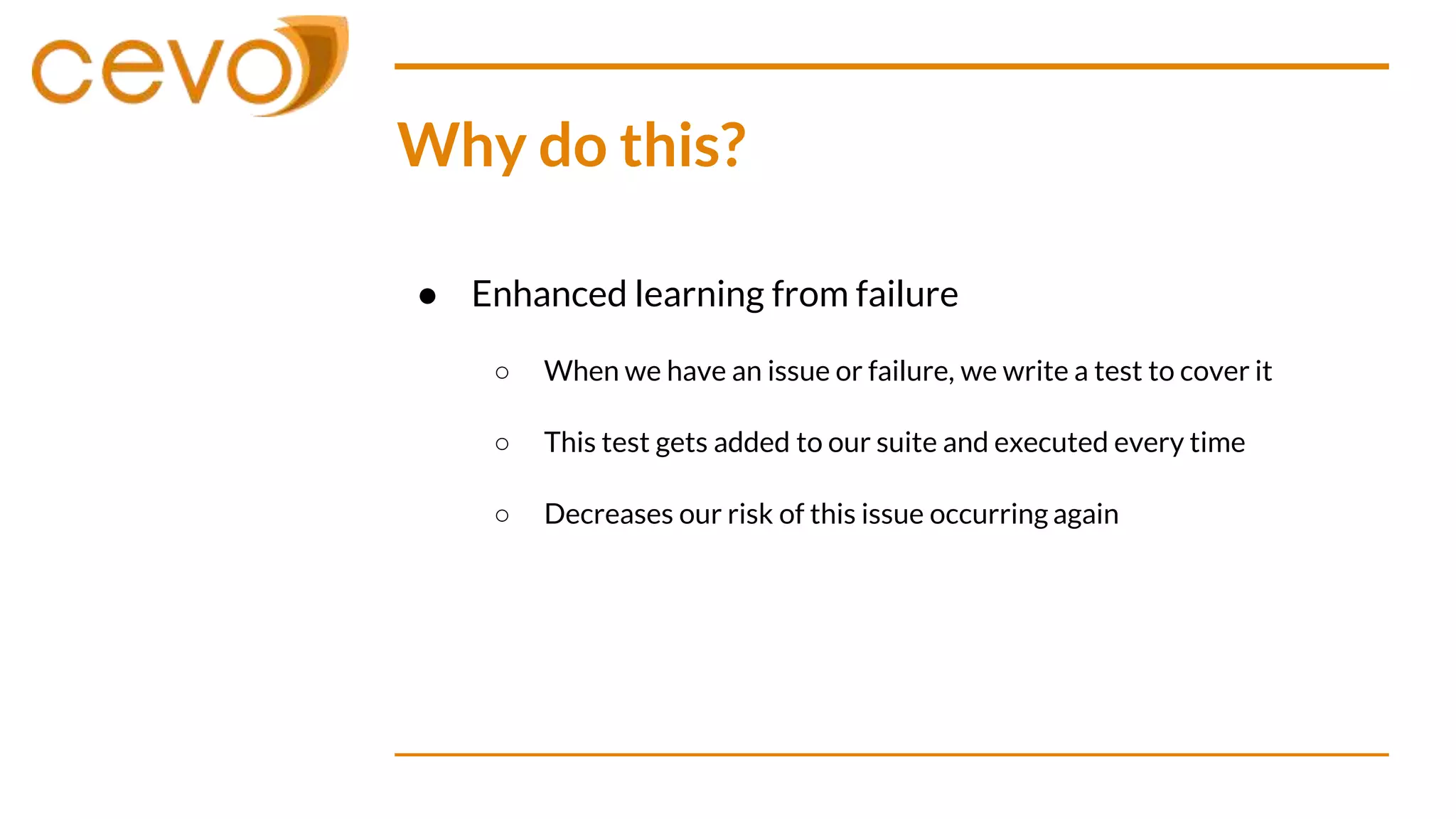 cevo

Why do this?

● Enhanced learning from failure

○ When we have an issue or failure, we write a test to cover it

○ This test gets added to our suite and executed every time

○ Decreases our risk of this issue occurring again